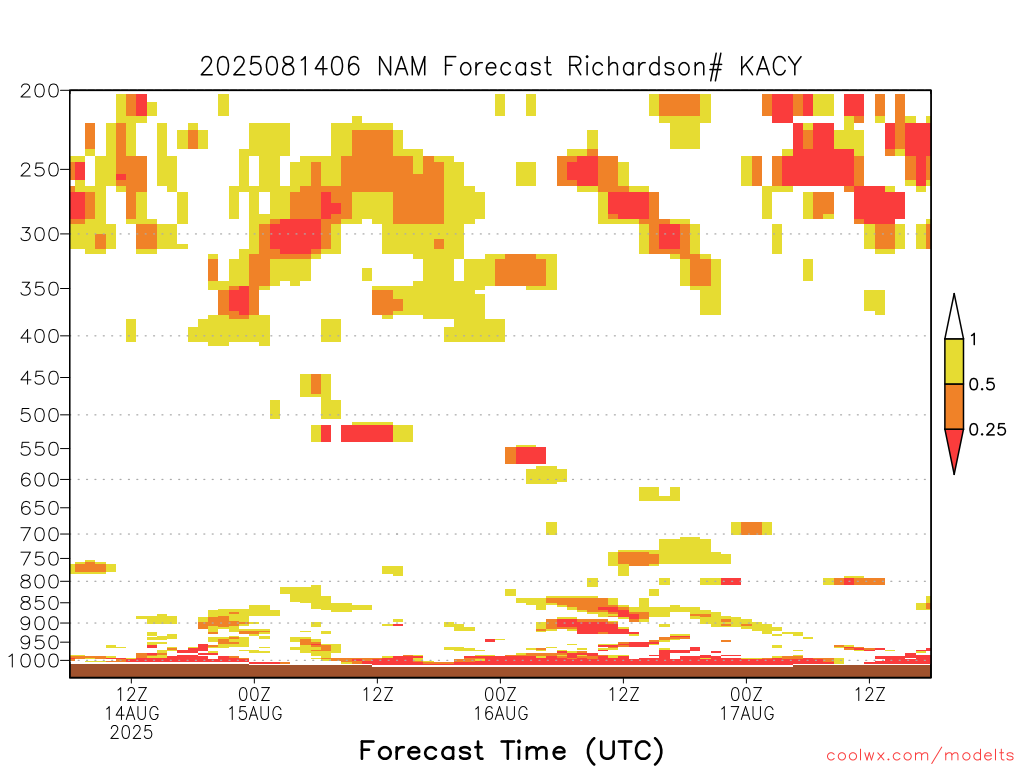 2025081406 NAM Forecast Richardson# KACY

200
250
300
350
400
450
500
550
600
650
700
750
800
850
900
950
1000

1
0.5
0.25

12Z
14AUG
2025
00Z
15AUG
12Z
00Z
16AUG
12Z
00Z
17AUG
12Z

Forecast Time (UTC)

coolwx.com/modelts